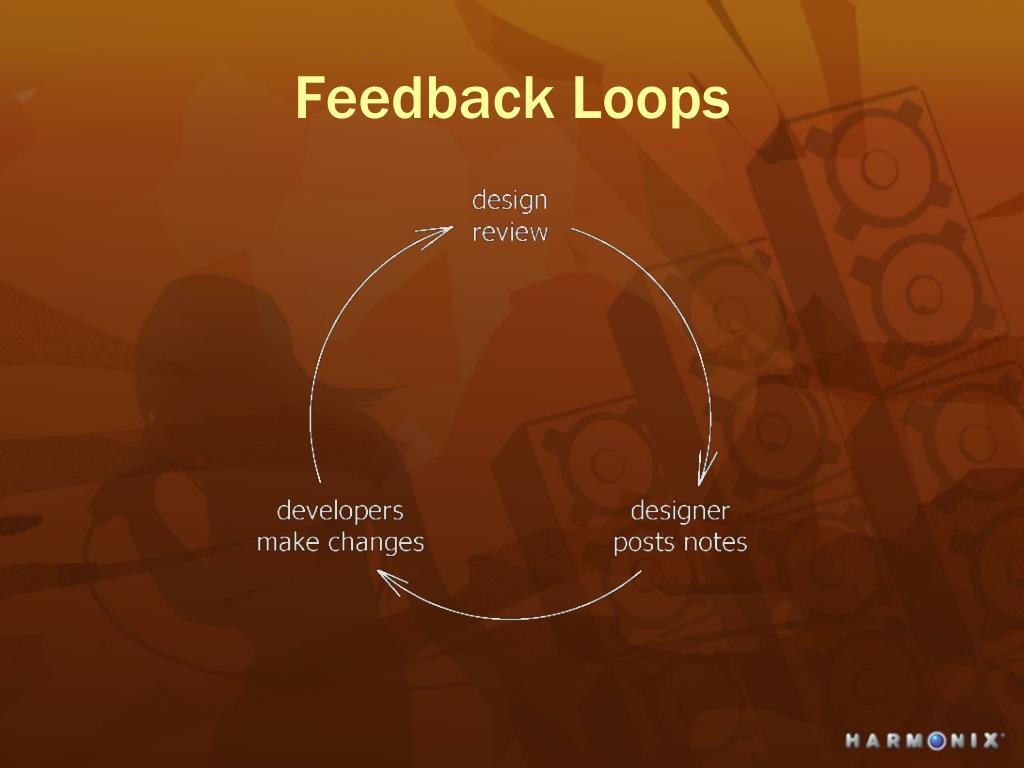 Feedback Loops

design review

designer posts notes

developers make changes

HARMONIX